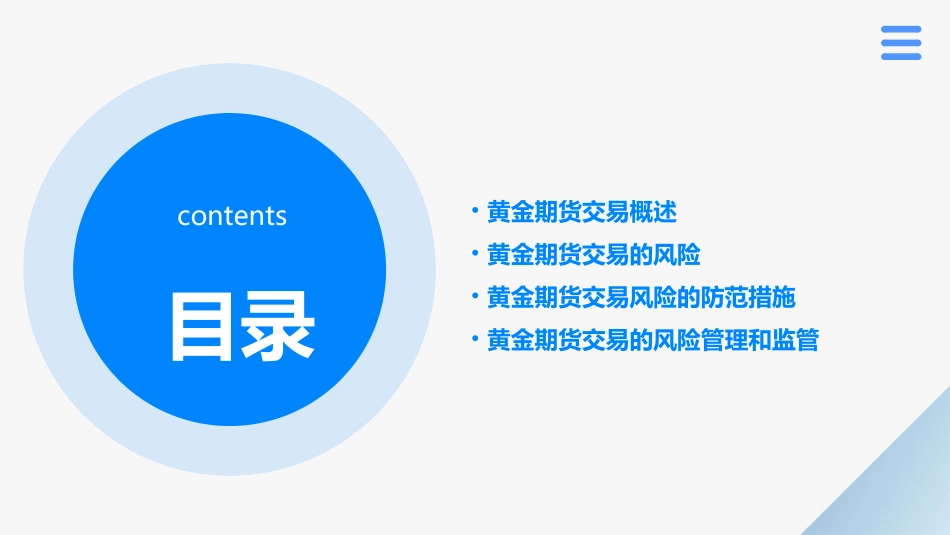 contents

目录

• 黄金期货交易概述
• 黄金期货交易的风险
• 黄金期货交易风险的防范措施
• 黄金期货交易的风险管理和监管